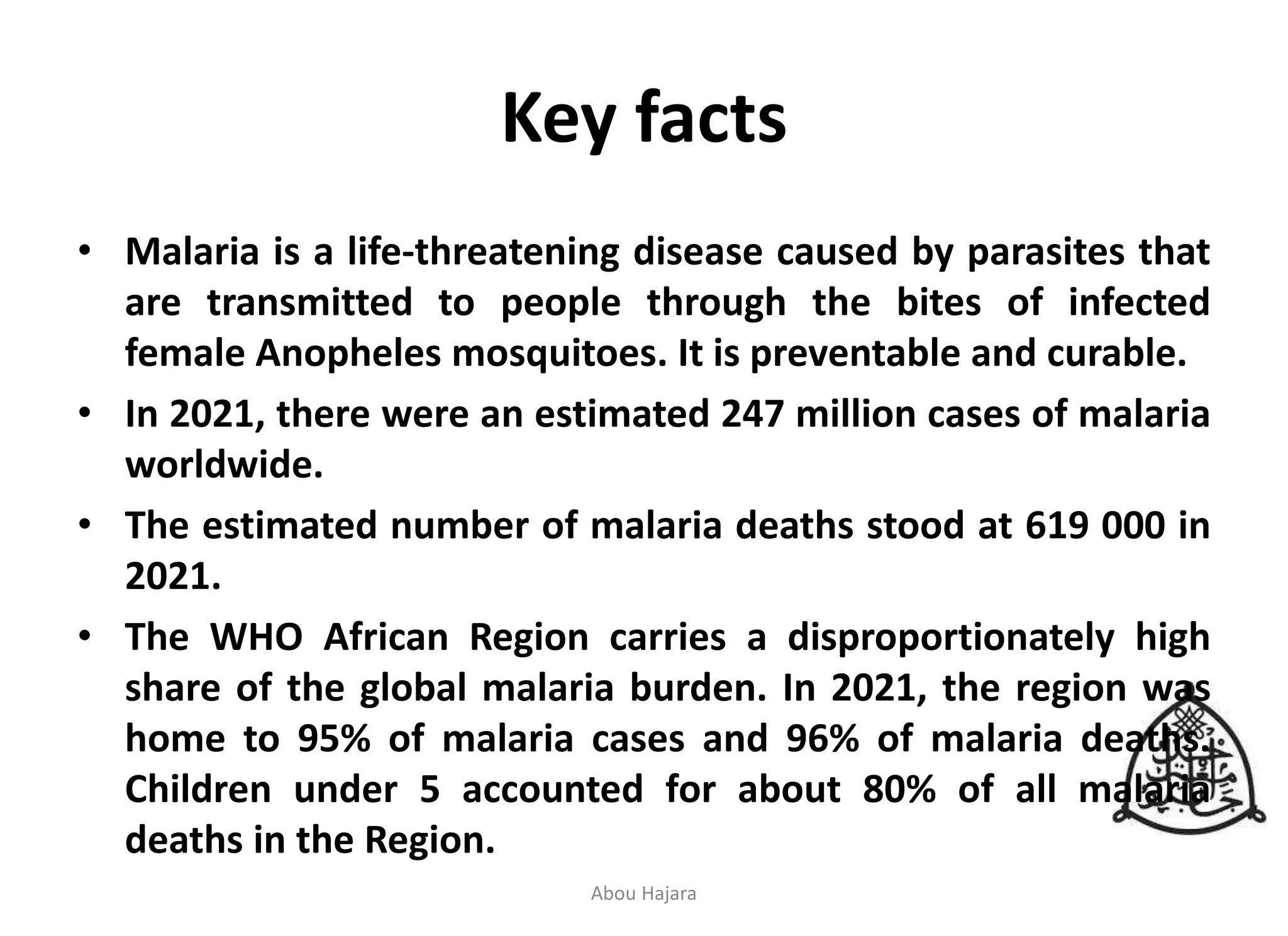 Key facts

• Malaria is a life-threatening disease caused by parasites that are transmitted to people through the bites of infected female Anopheles mosquitoes. It is preventable and curable.

• In 2021, there were an estimated 247 million cases of malaria worldwide.

• The estimated number of malaria deaths stood at 619 000 in 2021.

• The WHO African Region carries a disproportionately high share of the global malaria burden. In 2021, the region was home to 95% of malaria cases and 96% of malaria deaths. Children under 5 accounted for about 80% of all malaria deaths in the Region.

Abou Hajara